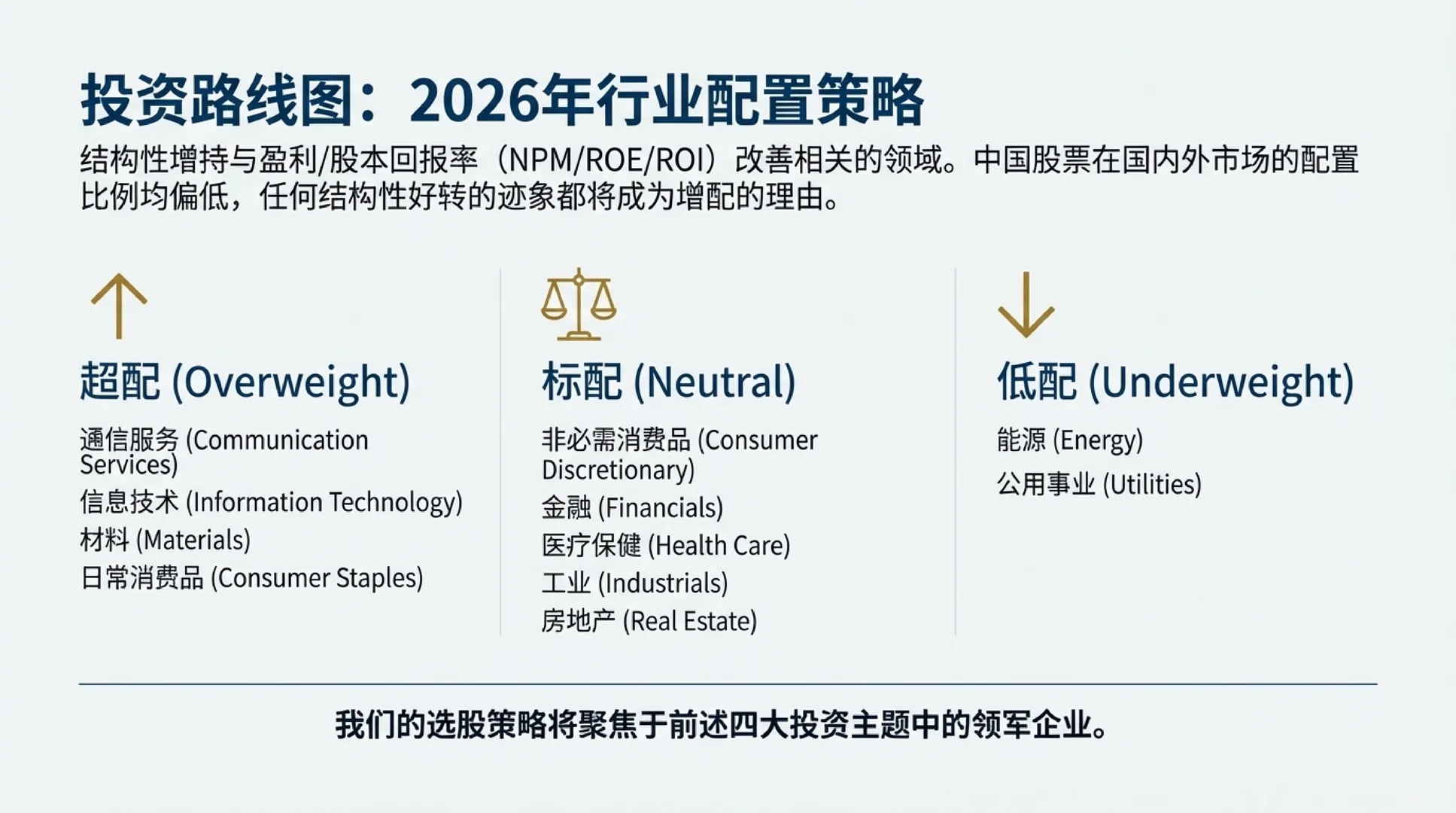 投资路线图：2026年行业配置策略

结构性增持与盈利/股本回报率（NPM/ROE/ROI）改善相关的领域。中国股票在国内外市场的配置比例均偏低，任何结构性好转的迹象都将成为增配的理由。

超配 (Overweight)

通信服务 (Communication Services)
信息技术 (Information Technology)
材料 (Materials)
日常消费品 (Consumer Staples)

标配 (Neutral)

非必需消费品 (Consumer Discretionary)
金融 (Financials)
医疗保健 (Health Care)
工业 (Industrials)
房地产 (Real Estate)

低配 (Underweight)

能源 (Energy)
公用事业 (Utilities)

我们的选股策略将聚焦于前述四大投资主题中的领军企业。